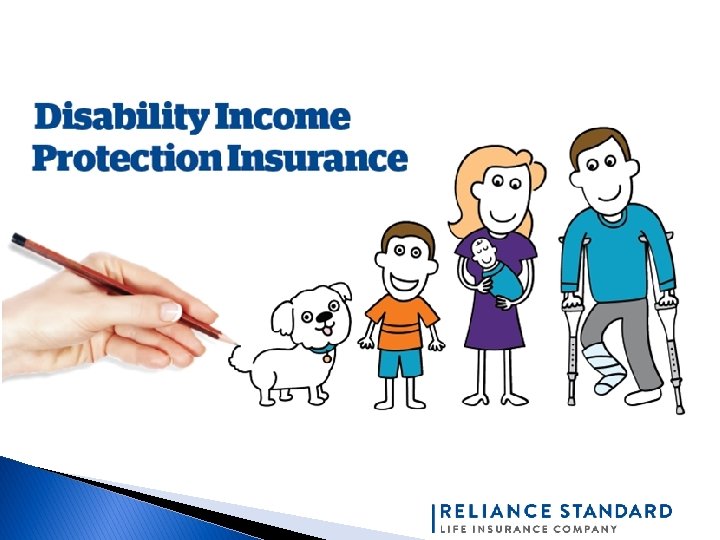 Disability Income Protection Insurance

RELIANCE STANDARD
LIFE INSURANCE COMPANY